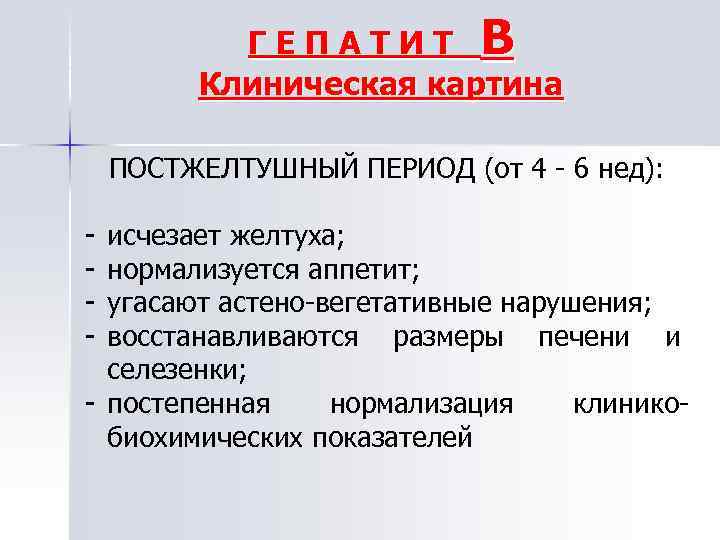 Г Е П А Т И Т В
Клиническая картина

ПОСТЖЕЛТУШНЫЙ ПЕРИОД (от 4 - 6 нед):

- исчезает желтуха;
- нормализуется аппетит;
- угасают астено-вегетативные нарушения;
- восстанавливаются размеры печени и селезенки;
- постепенная нормализация клинико-биохимических показателей